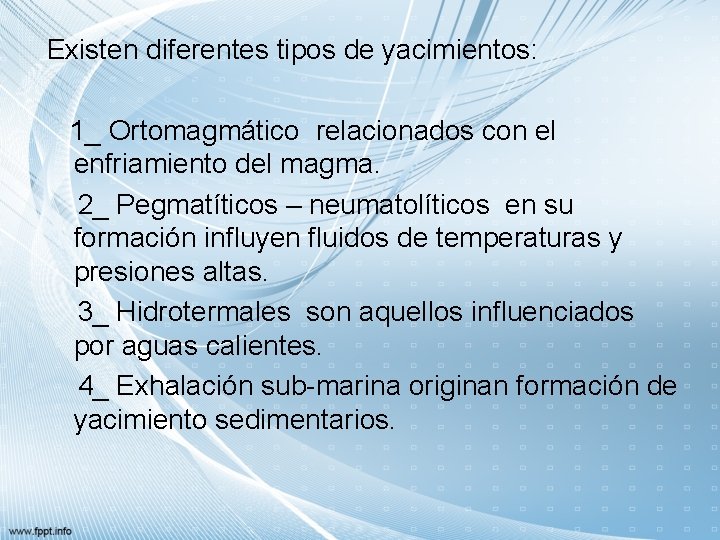 Existen diferentes tipos de yacimientos:

1_ Ortomagmático relacionados con el enfriamiento del magma.

2_ Pegmatíticos – neumatolíticos en su formación influyen fluidos de temperaturas y presiones altas.

3_ Hidrotermales son aquellos influenciados por aguas calientes.

4_ Exhalación sub-marina originan formación de yacimiento sedimentarios.

www.fppt.info